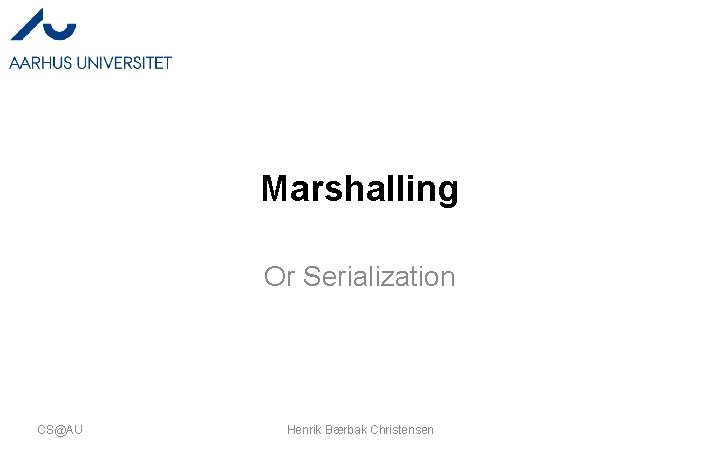 AARHUS UNIVERSITET

Marshalling

Or Serialization

CS@AU

Henrik Bærbak Christensen